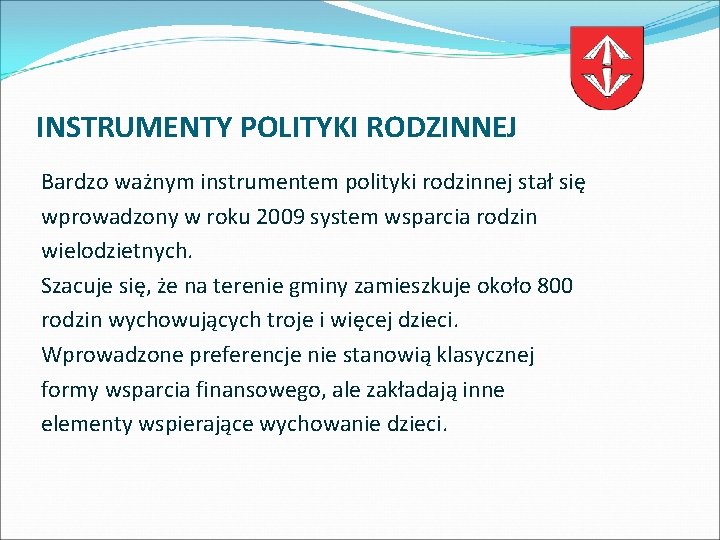 INSTRUMENTY POLITYKI RODZINNEJ

Bardzo ważnym instrumentem polityki rodzinnej stał się wprowadzony w roku 2009 system wsparcia rodzin wielodzietnych.
Szacuje się, że na terenie gminy zamieszkuje około 800 rodzin wychowujących troje i więcej dzieci.
Wprowadzone preferencje nie stanowią klasycznej formy wsparcia finansowego, ale zakładają inne elementy wspierające wychowanie dzieci.